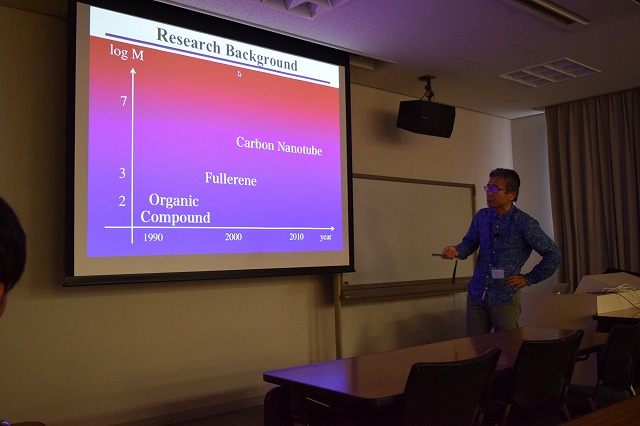 Research Background

log M

7

3

2

Carbon Nanotube

Fullerene

Organic Compound

1990

2000

2010

year